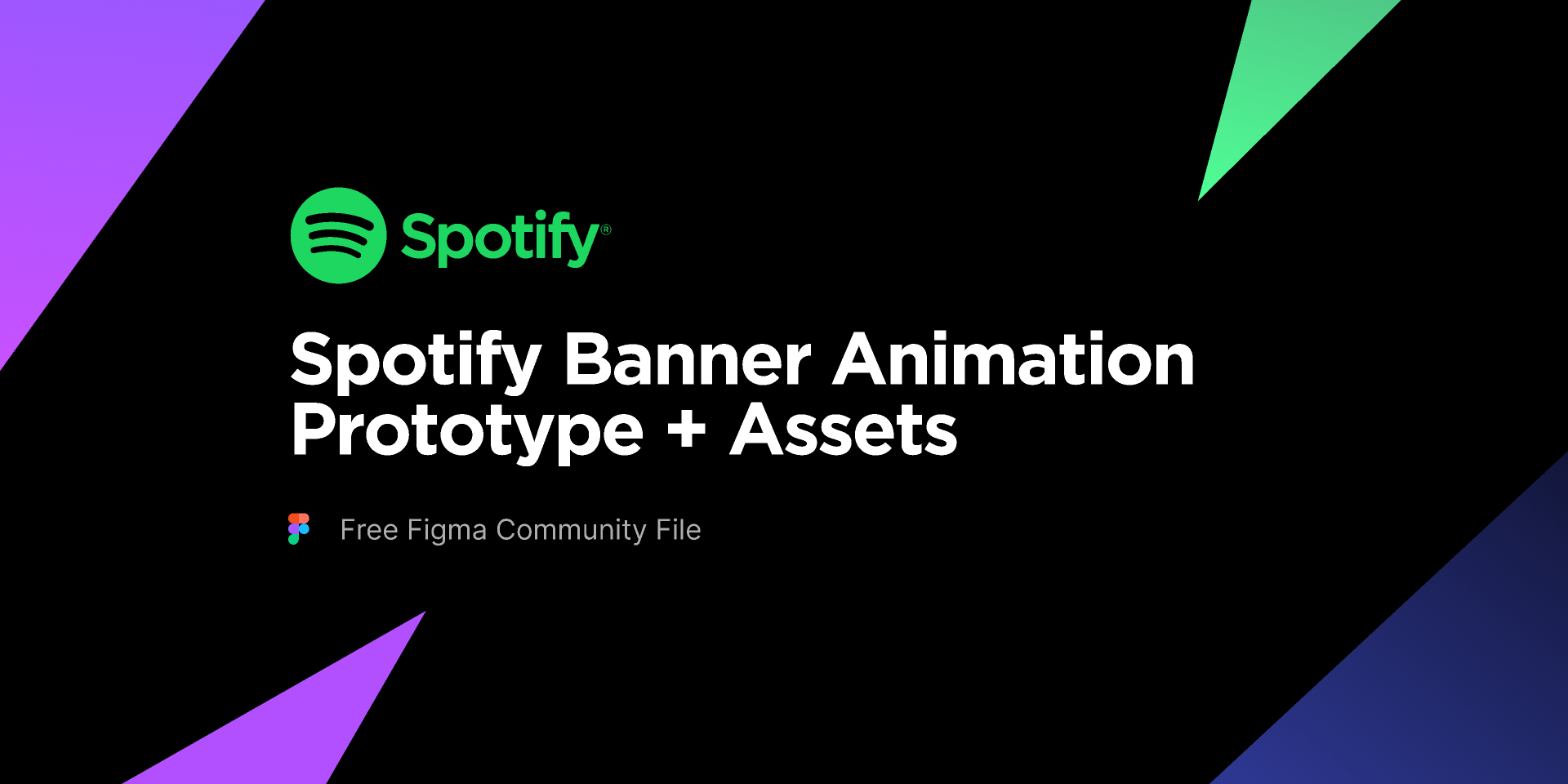 Spotify®

Spotify Banner Animation Prototype + Assets

Free Figma Community File